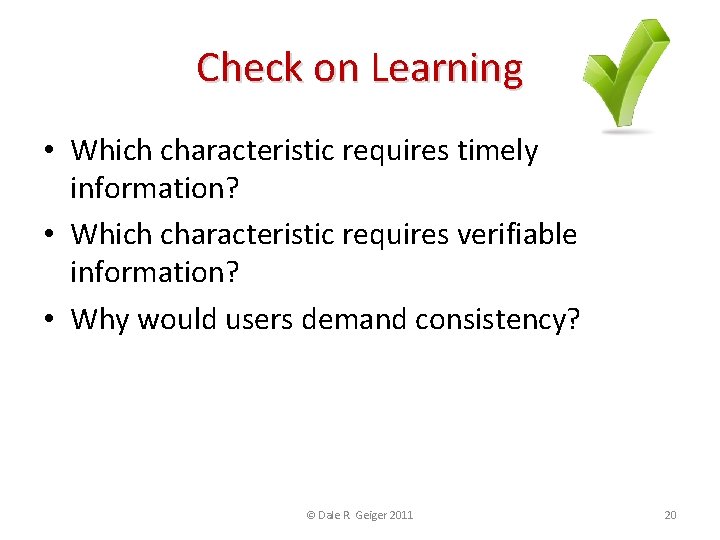 Check on Learning

• Which characteristic requires timely information?
• Which characteristic requires verifiable information?
• Why would users demand consistency?

© Dale R Geiger 2011

20